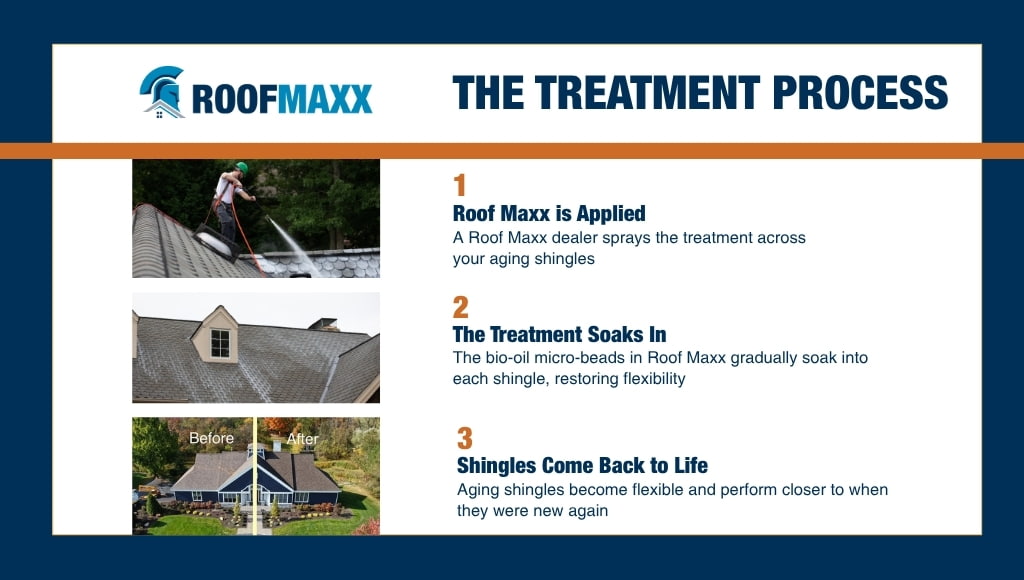 ROOFMAXX

THE TREATMENT PROCESS

1
Roof Maxx is Applied
A Roof Maxx dealer sprays the treatment across your aging shingles

2
The Treatment Soaks In
The bio-oil micro-beads in Roof Maxx gradually soak into each shingle, restoring flexibility

Before After

3
Shingles Come Back to Life
Aging shingles become flexible and perform closer to when they were new again